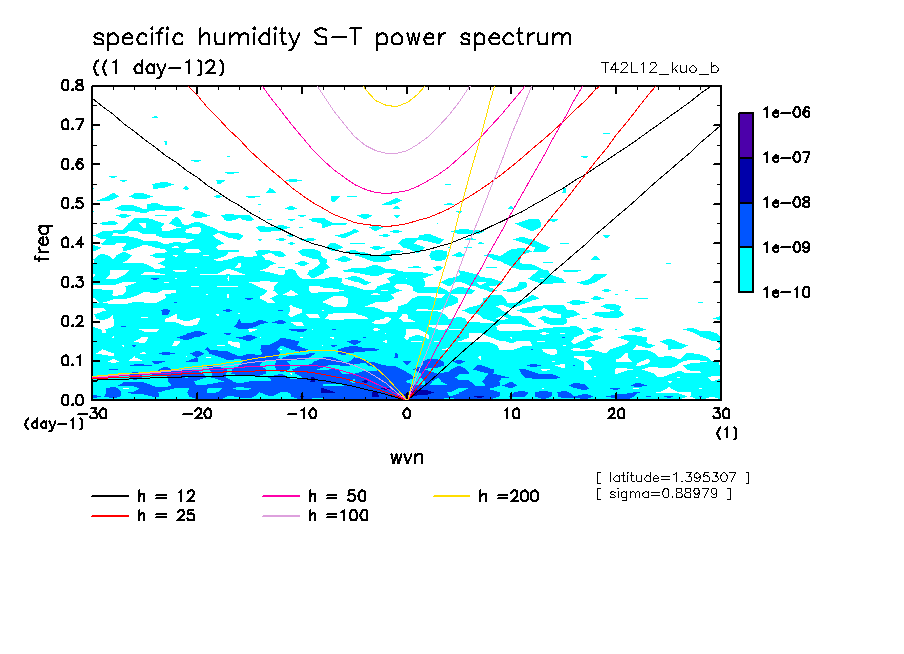 specific humidity S-T power spectrum
((1 day-1)2)
T42L12_kuo_b

freq
0.8
0.7
0.6
0.5
0.4
0.3
0.2
0.1
0.0
(day-1)

-30
-20
-10
0
10
20
30
(1)

wvn

1e-06
1e-07
1e-08
1e-09
1e-10

[ latitude=1.395307 ]
[ sigma=0.88979 ]

h = 12
h = 25
h = 50
h =100
h =200